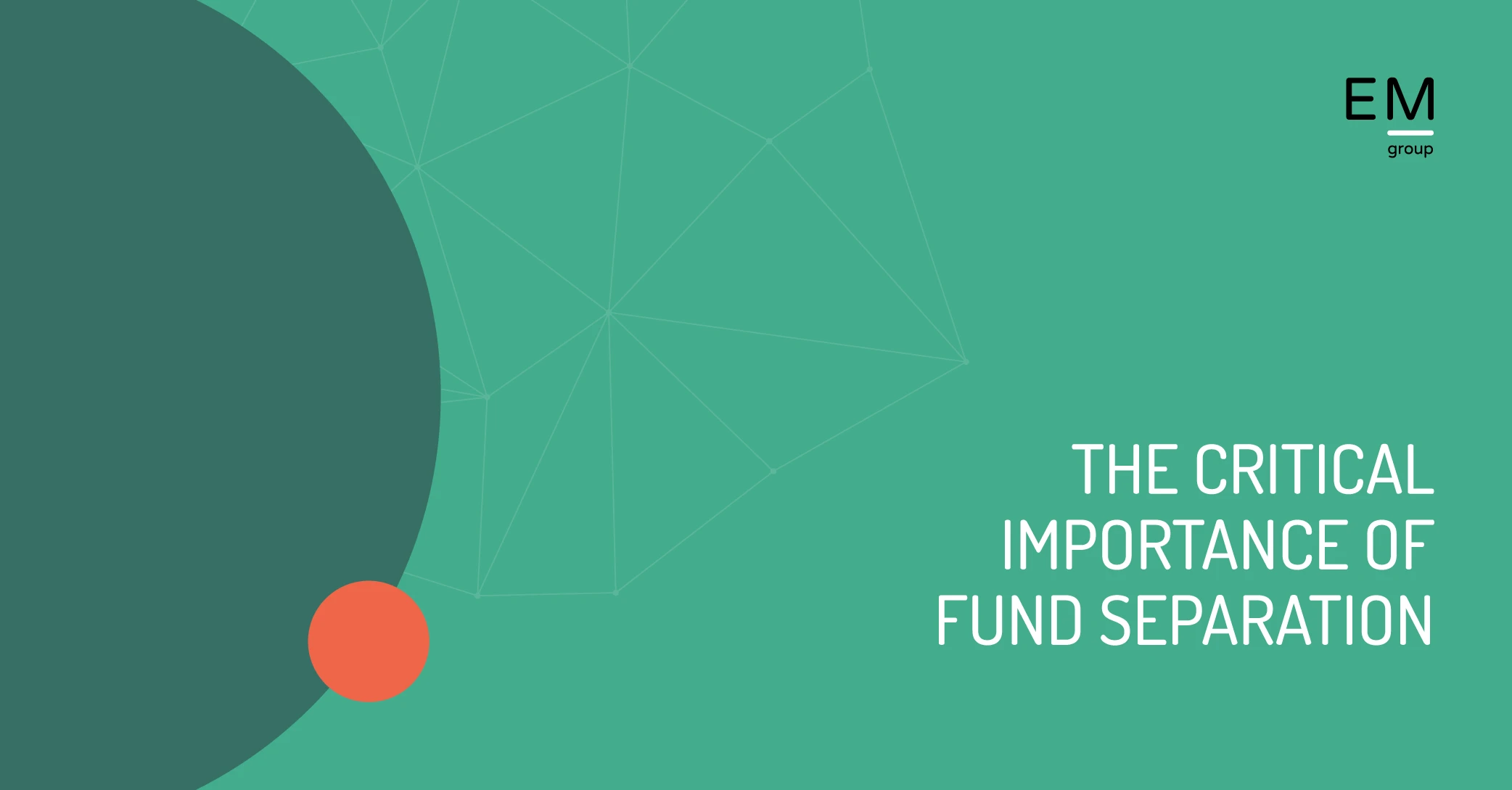 EM
group

THE CRITICAL IMPORTANCE OF FUND SEPARATION